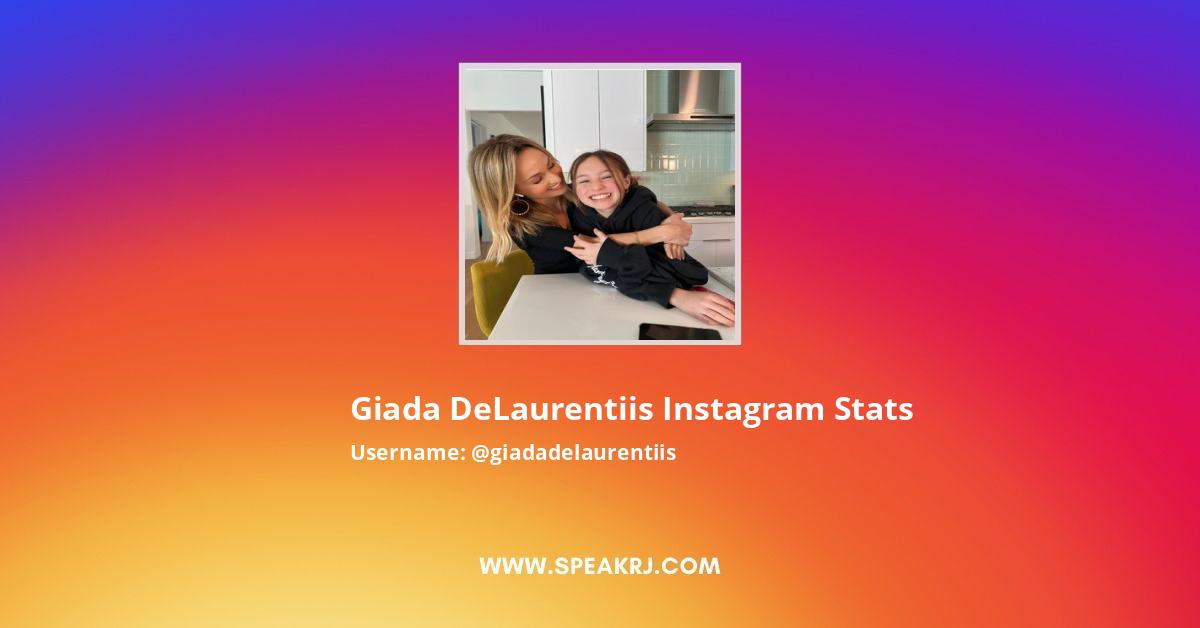 Giada DeLaurentiis Instagram Stats
Username: @giadadelaurentiis

WWW.SPEAKRJ.COM